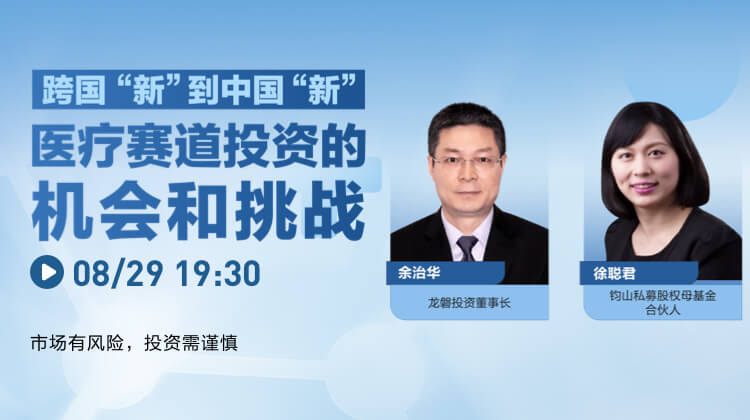 跨国“新”到中国“新”

医疗赛道投资的
机会和挑战

08/29 19:30

市场有风险，投资需谨慎

余治华
龙磐投资董事长

徐聪君
钧山私募股权母基金合伙人